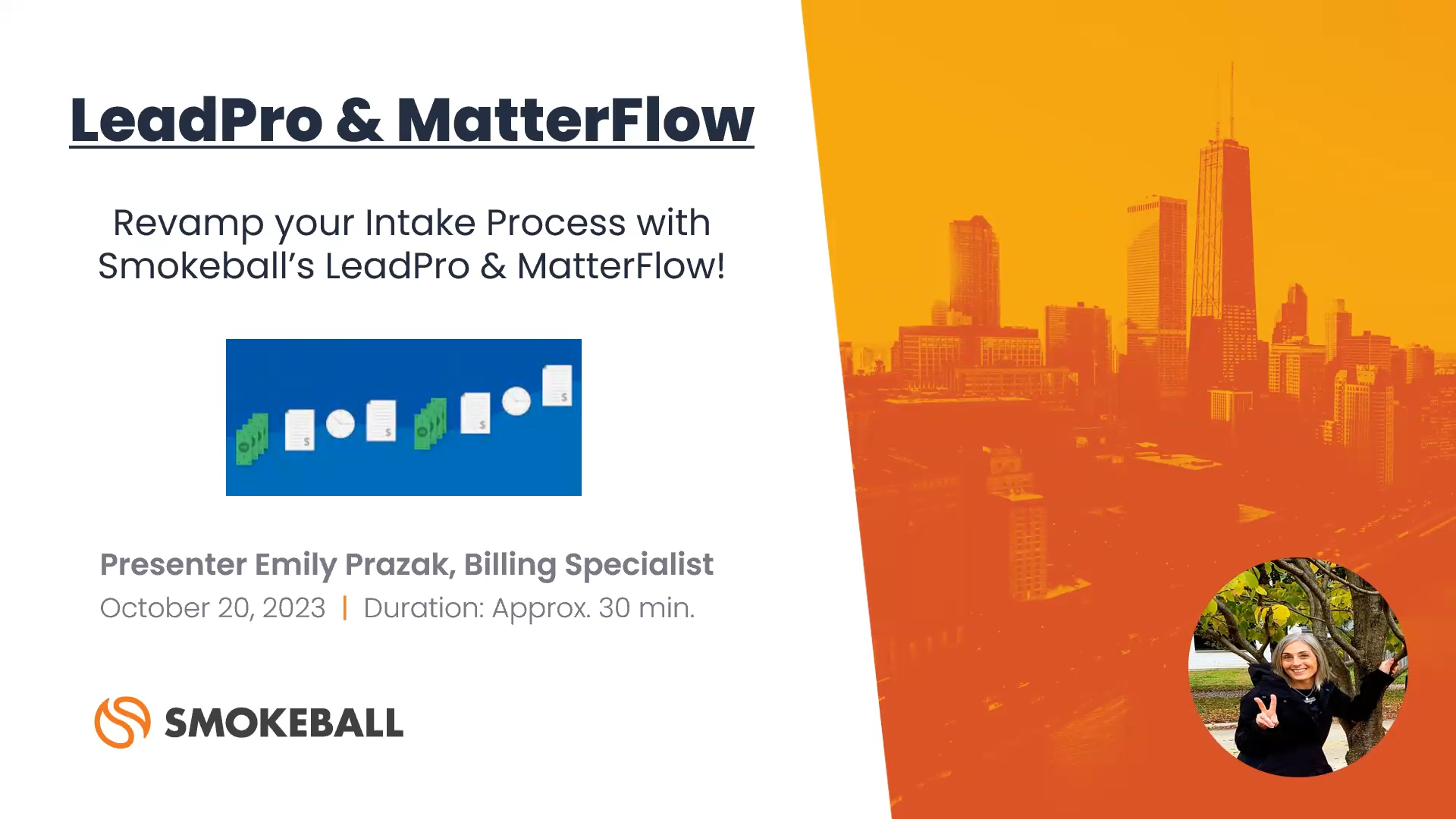 LeadPro & MatterFlow

Revamp your Intake Process with Smokeball's LeadPro & MatterFlow!

Presenter Emily Prazak, Billing Specialist
October 20, 2023 | Duration: Approx. 30 min.

SMOKEBALL